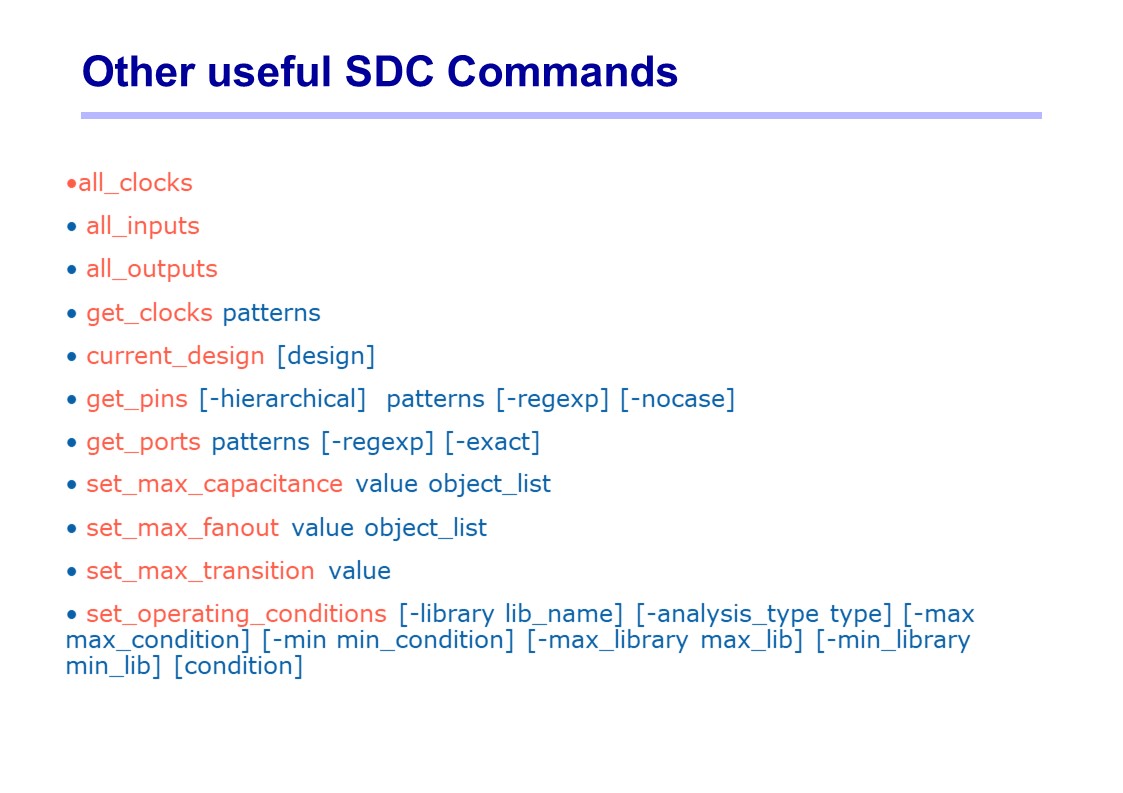 Other useful SDC Commands

•all_clocks

• all_inputs

• all_outputs

• get_clocks patterns

• current_design [design]

• get_pins [-hierarchical] patterns [-regexp] [-nocase]

• get_ports patterns [-regexp] [-exact]

• set_max_capacitance value object_list

• set_max_fanout value object_list

• set_max_transition value

• set_operating_conditions [-library lib_name] [-analysis_type type] [-max max_condition] [-min min_condition] [-max_library max_lib] [-min_library min_lib] [condition]